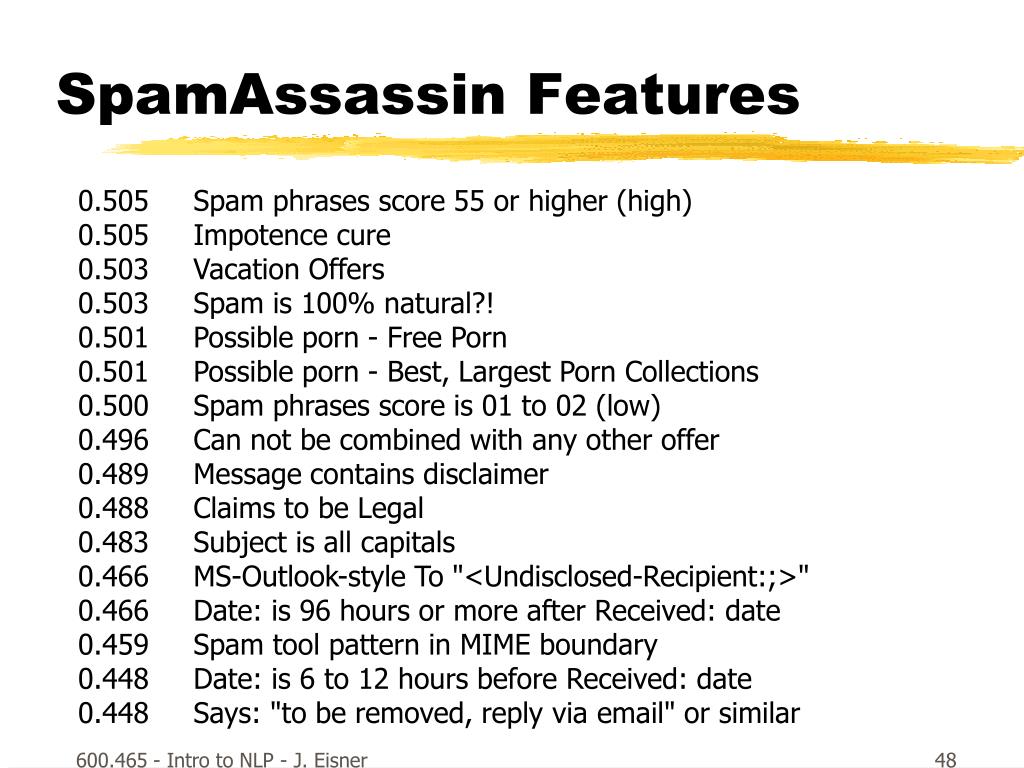 SpamAssassin Features

0.505 Spam phrases score 55 or higher (high)
0.505 Impotence cure
0.503 Vacation Offers
0.503 Spam is 100% natural?!
0.501 Possible porn - Free Porn
0.501 Possible porn - Best, Largest Porn Collections
0.500 Spam phrases score is 01 to 02 (low)
0.496 Can not be combined with any other offer
0.489 Message contains disclaimer
0.488 Claims to be Legal
0.483 Subject is all capitals
0.466 MS-Outlook-style To "<Undisclosed-Recipient:;>"
0.466 Date: is 96 hours or more after Received: date
0.459 Spam tool pattern in MIME boundary
0.448 Date: is 6 to 12 hours before Received: date
0.448 Says: "to be removed, reply via email" or similar

600.465 - Intro to NLP - J. Eisner

48